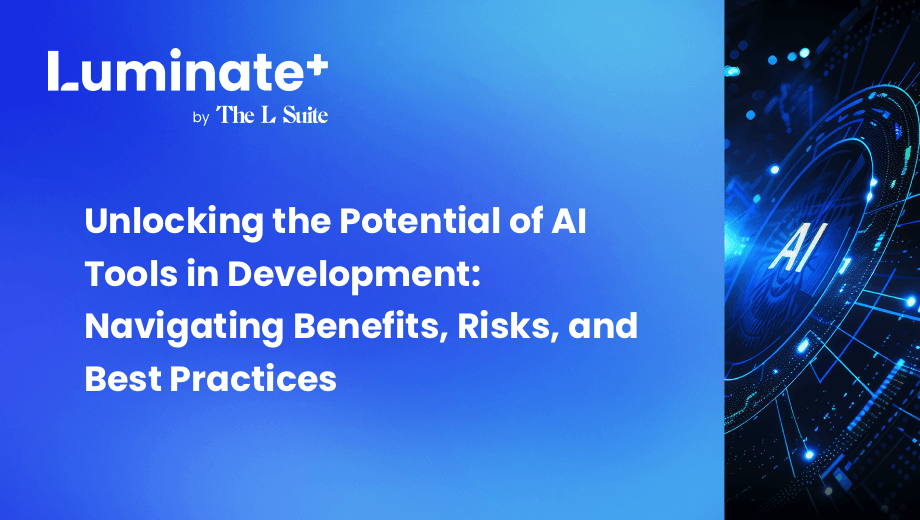 Luminate+
by The L Suite

Unlocking the Potential of AI Tools in Development: Navigating Benefits, Risks, and Best Practices

AI